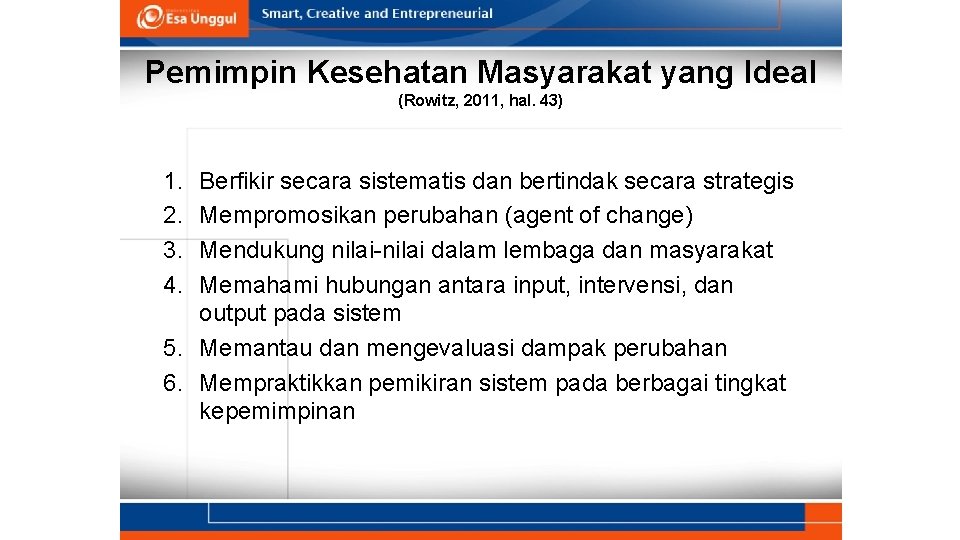 Esa Unggul Smart, Creative and Entrepreneurial

Pemimpin Kesehatan Masyarakat yang Ideal
(Rowitz, 2011, hal. 43)

1. Berfikir secara sistematis dan bertindak secara strategis
2. Mempromosikan perubahan (agent of change)
3. Mendukung nilai-nilai dalam lembaga dan masyarakat
4. Memahami hubungan antara input, intervensi, dan output pada sistem
5. Memantau dan mengevaluasi dampak perubahan
6. Mempraktikkan pemikiran sistem pada berbagai tingkat kepemimpinan